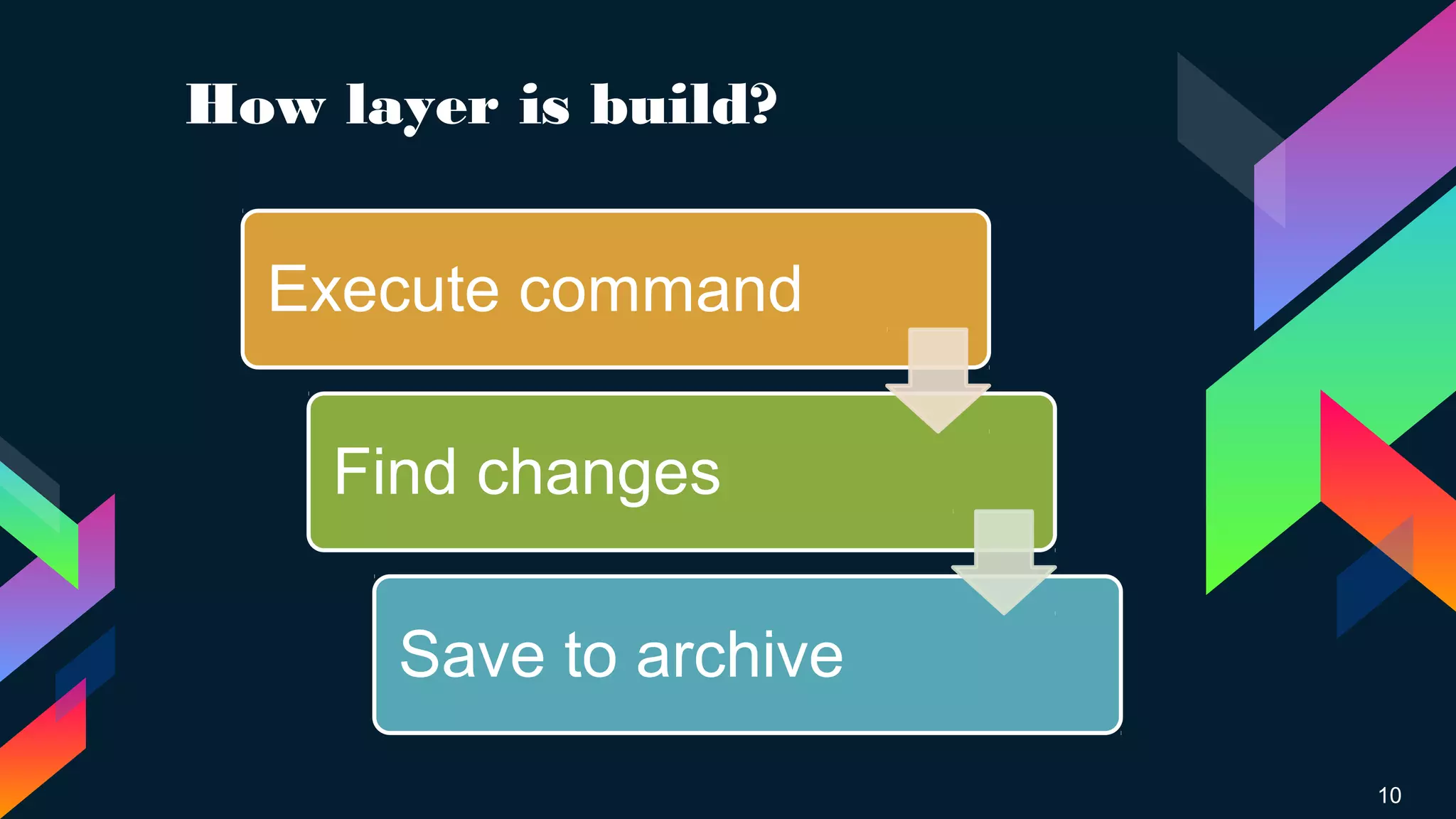 How layer is build?

Execute command

Find changes

Save to archive

10